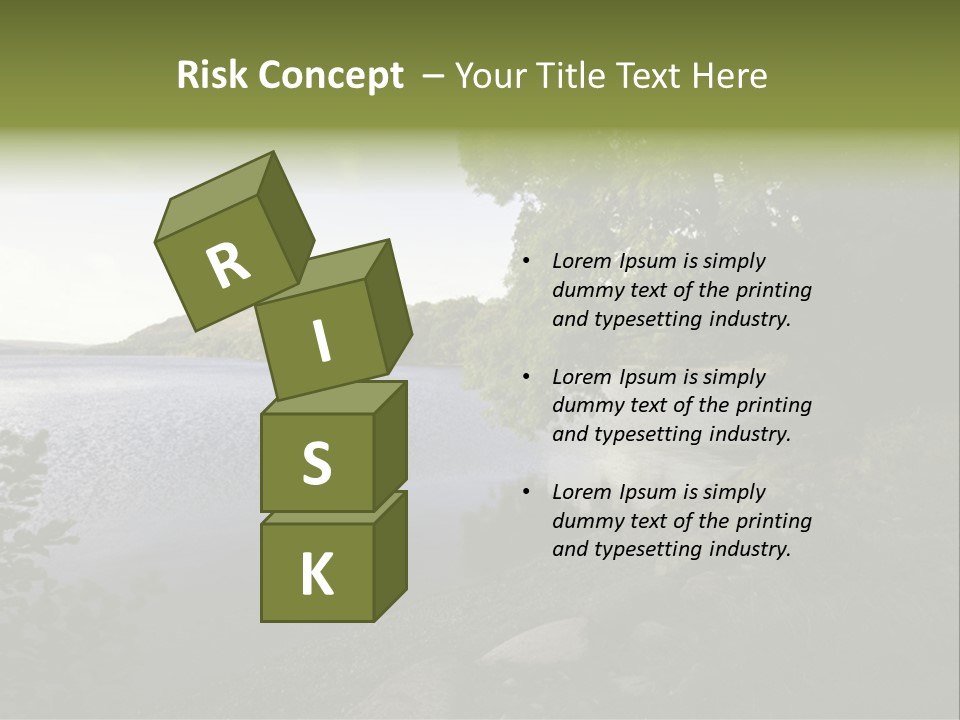 Risk Concept – Your Title Text Here

R
I
S
K

• Lorem Ipsum is simply dummy text of the printing and typesetting industry.

• Lorem Ipsum is simply dummy text of the printing and typesetting industry.

• Lorem Ipsum is simply dummy text of the printing and typesetting industry.